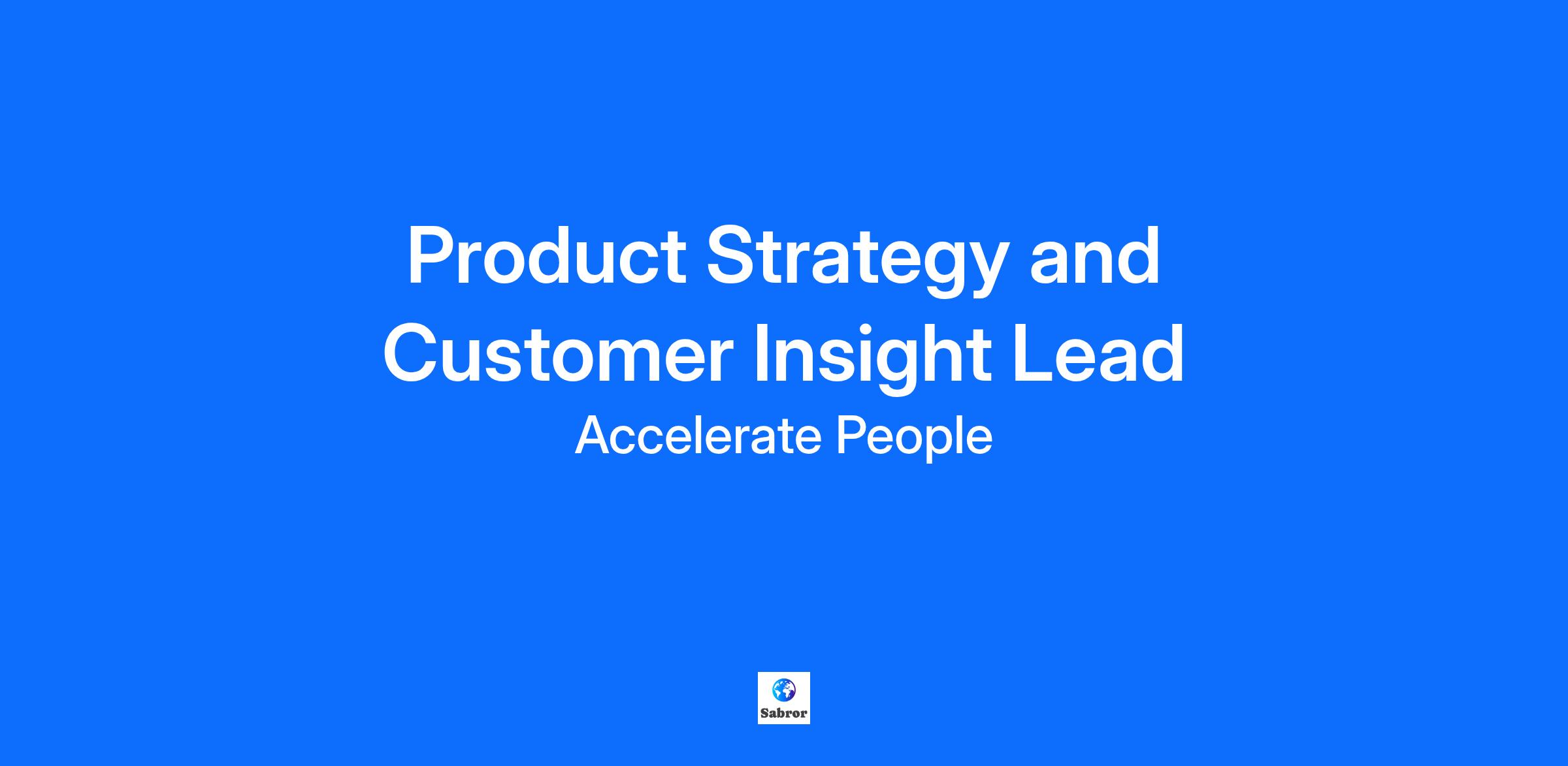 Product Strategy and Customer Insight Lead

Accelerate People

Sabror